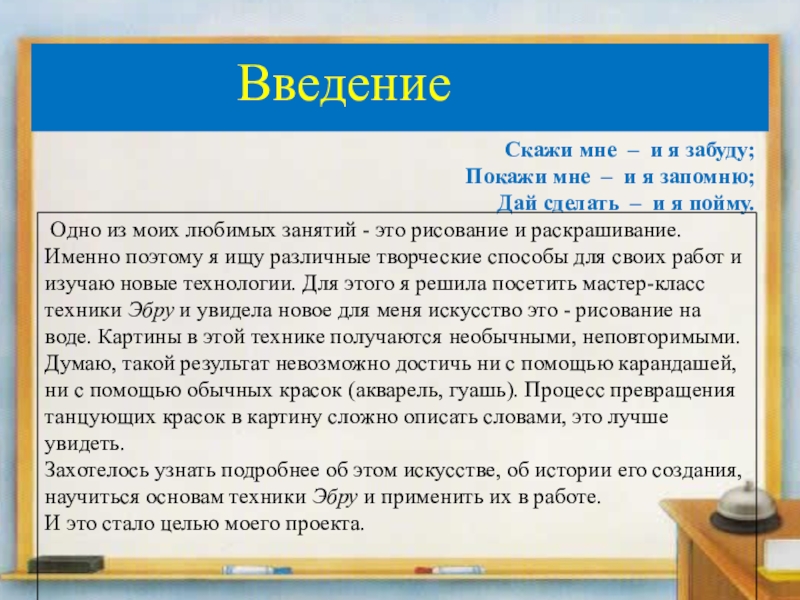 Введение

Скажи мне – и я забуду;
Покажи мне – и я запомню;
Дай сделать – и я пойму.

Одно из моих любимых занятий - это рисование и раскрашивание. Именно поэтому я ищу различные творческие способы для своих работ и изучаю новые технологии. Для этого я решила посетить мастер-класс техники Эбру и увидела новое для меня искусство это - рисование на воде. Картины в этой технике получаются необычными, неповторимыми. Думаю, такой результат невозможно достичь ни с помощью карандашей, ни с помощью обычных красок (акварель, гуашь). Процесс превращения танцующих красок в картину сложно описать словами, это лучше увидеть.
Захотелось узнать подробнее об этом искусстве, об истории его создания, научиться основам техники Эбру и применить их в работе.
И это стало целью моего проекта.